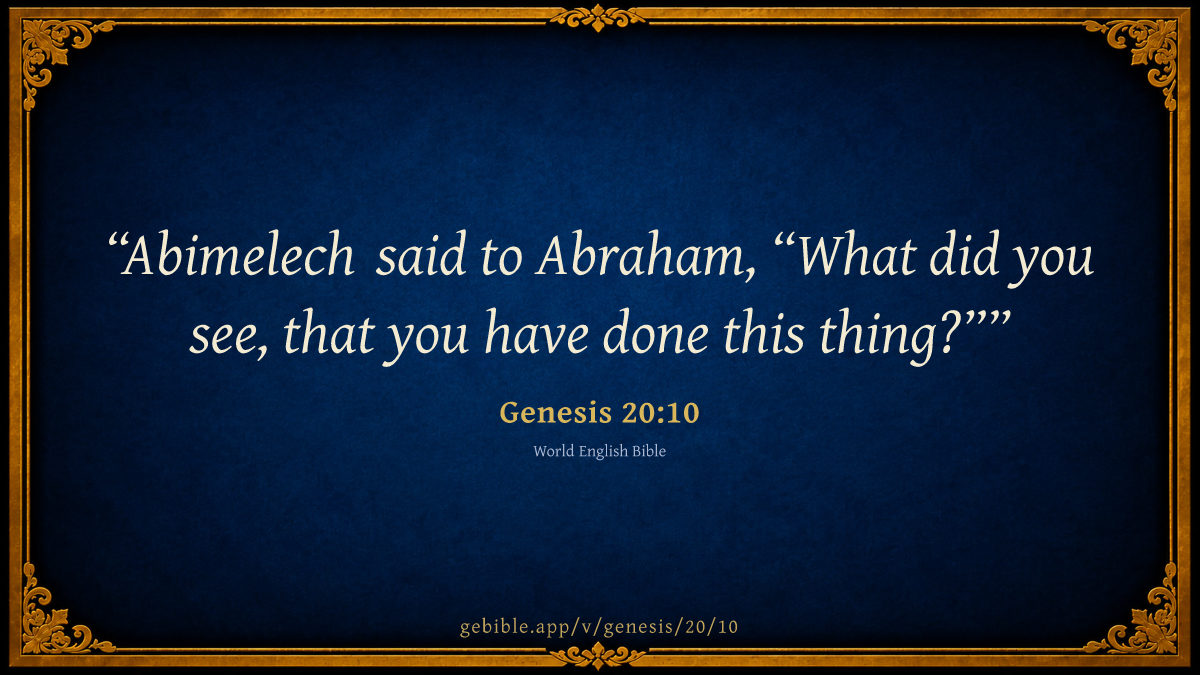 “Abimelech said to Abraham, “What did you see, that you have done this thing?””

Genesis 20:10

World English Bible

gebible.app/v/genesis/20/10